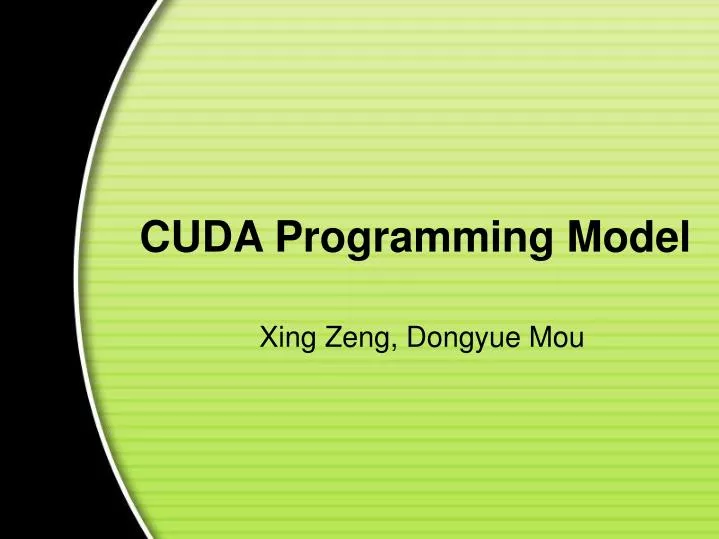 CUDA Programming Model

Xing Zeng, Dongyue Mou